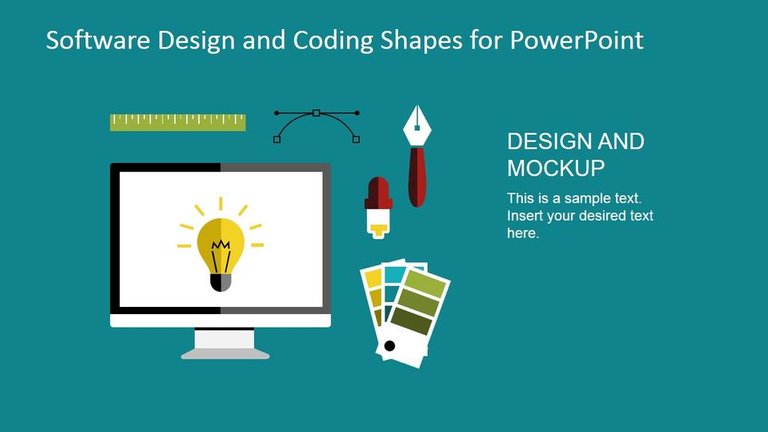 Software Design and Coding Shapes for PowerPoint

DESIGN AND MOCKUP

This is a sample text. Insert your desired text here.